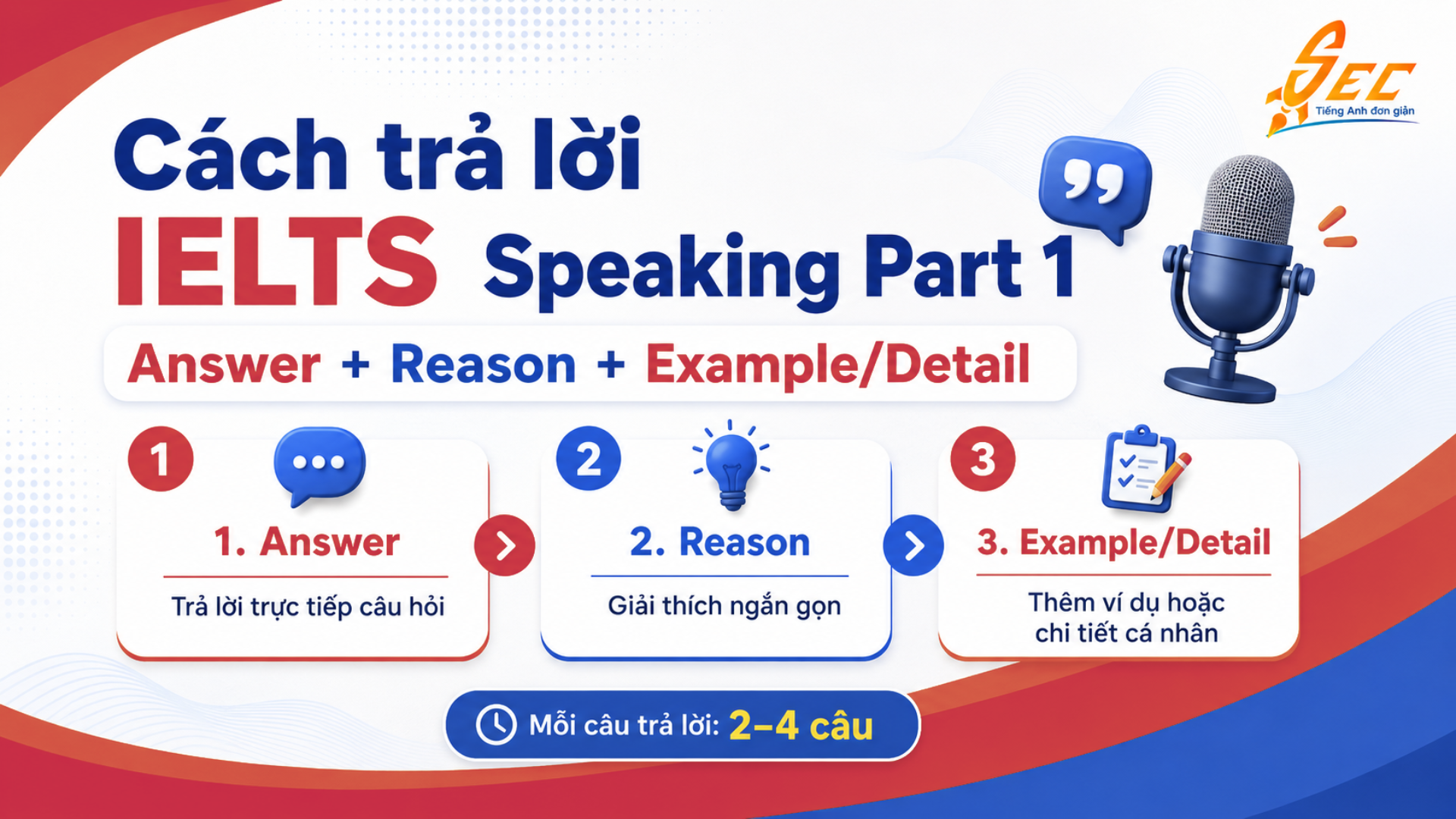 SEC
Tiếng Anh đơn giản

Cách trả lời
IELTS Speaking Part 1

Answer + Reason + Example/Detail

1
1. Answer
Trả lời trực tiếp câu hỏi

2
2. Reason
Giải thích ngắn gọn

3
3. Example/Detail
Thêm ví dụ hoặc chi tiết cá nhân

Mỗi câu trả lời: 2–4 câu